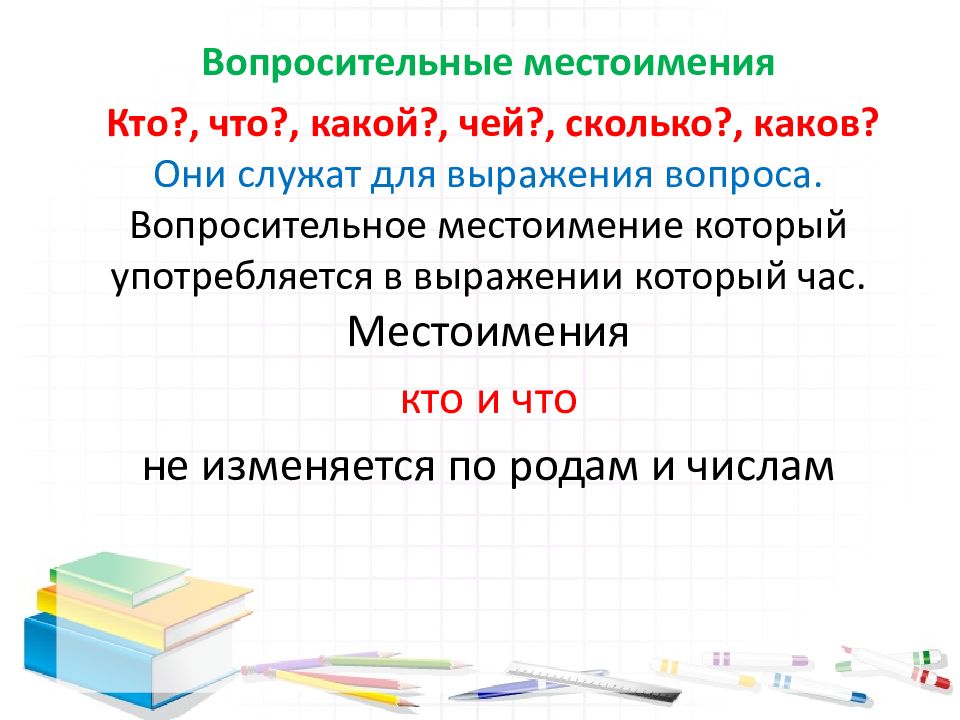 Вопросительные местоимения

Кто?, что?, какой?, чей?, сколько?, каков?

Они служат для выражения вопроса.

Вопросительное местоимение который употребляется в выражении который час.

Местоимения

кто и что

не изменяется по родам и числам